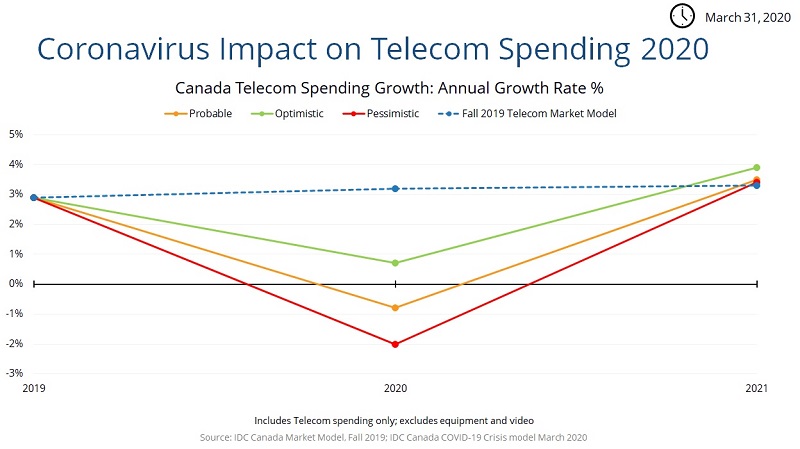 March 31, 2020

Coronavirus Impact on Telecom Spending 2020

Canada Telecom Spending Growth: Annual Growth Rate %

Probable
Optimistic
Pessimistic
Fall 2019 Telecom Market Model

5%
4%
3%
2%
1%
0%
-1%
-2%
-3%

2019
2020
2021

Includes Telecom spending only; excludes equipment and video

Source: IDC Canada Market Model, Fall 2019; IDC Canada COVID-19 Crisis model March 2020